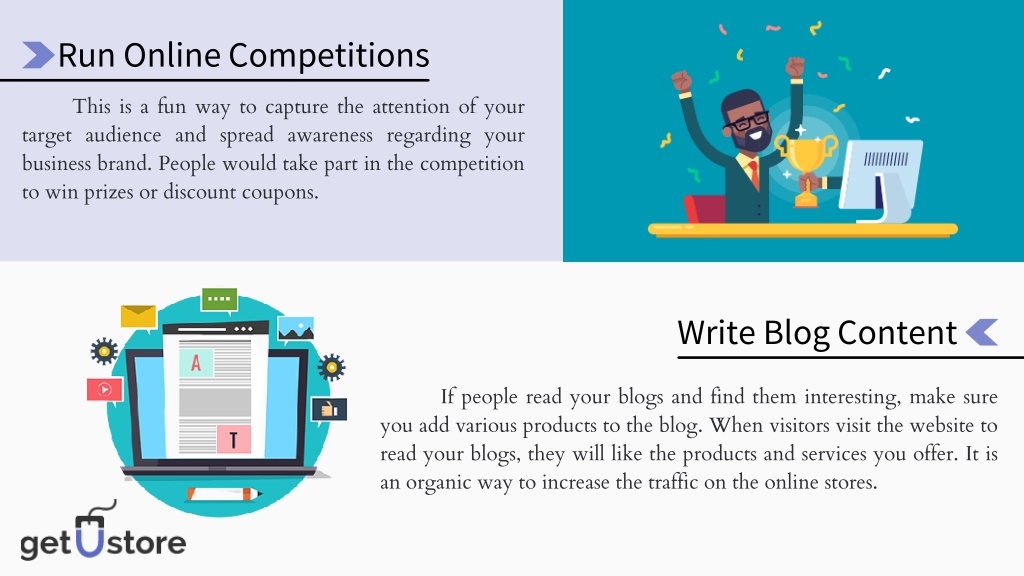 Run Online Competitions

This is a fun way to capture the attention of your target audience and spread awareness regarding your business brand. People would take part in the competition to win prizes or discount coupons.

A

T

Write Blog Content

If people read your blogs and find them interesting, make sure you add various products to the blog. When visitors visit the website to read your blogs, they will like the products and services you offer. It is an organic way to increase the traffic on the online stores.

getUstore